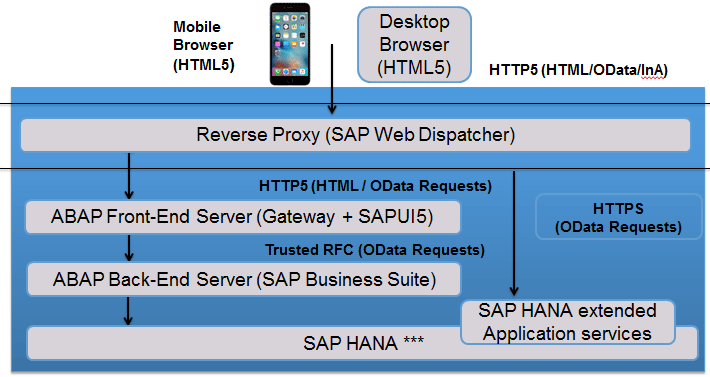 Mobile Browser (HTML5)

Desktop Browser (HTML5)

HTTP5 (HTML/OData/InA)

Reverse Proxy (SAP Web Dispatcher)

HTTP5 (HTML / OData Requests)

ABAP Front-End Server (Gateway + SAPUI5)

HTTPS (OData Requests)

Trusted RFC (OData Requests)

ABAP Back-End Server (SAP Business Suite)

SAP HANA extended Application services

SAP HANA ***